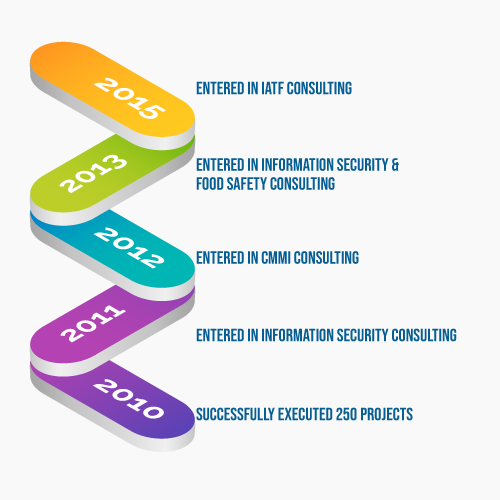 2015
ENTERED IN IATF CONSULTING

2013
ENTERED IN INFORMATION SECURITY & FOOD SAFETY CONSULTING

2012
ENTERED IN CMMI CONSULTING

2011
ENTERED IN INFORMATION SECURITY CONSULTING

2010
SUCCESSFULLY EXECUTED 250 PROJECTS